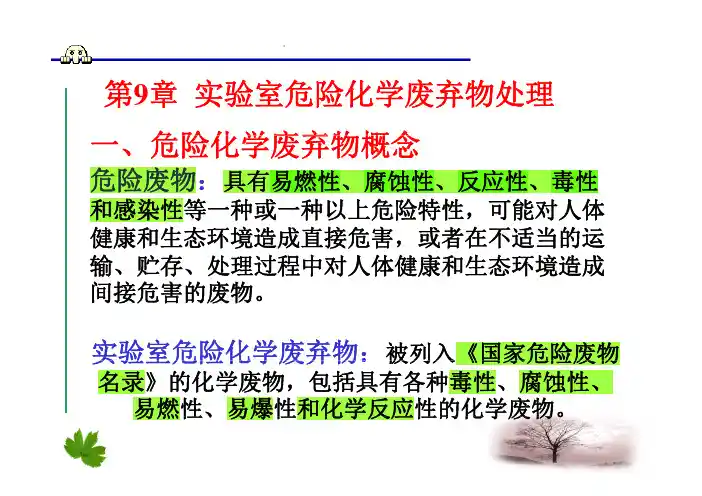 第9章 实验室危险化学废弃物处理

一、危险化学废弃物概念

危险废物：具有易燃性、腐蚀性、反应性、毒性和感染性等一种或一种以上危险特性，可能对人体健康和生态环境造成直接危害，或者在不适当的运输、贮存、处理过程中对人体健康和生态环境造成间接危害的废物。

实验室危险化学废弃物：被列入《国家危险废物名录》的化学废物，包括具有各种毒性、腐蚀性、易燃性、易爆性和化学反应性的化学废物。